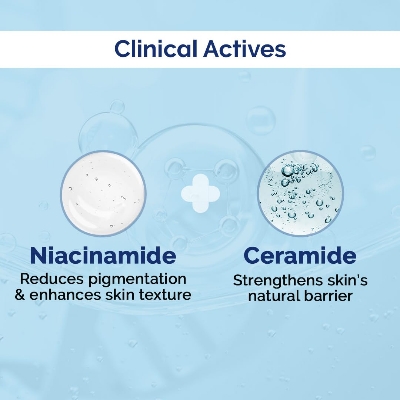 Clinical Actives

Niacinamide
Reduces pigmentation & enhances skin texture

Ceramide
Strengthens skin's natural barrier